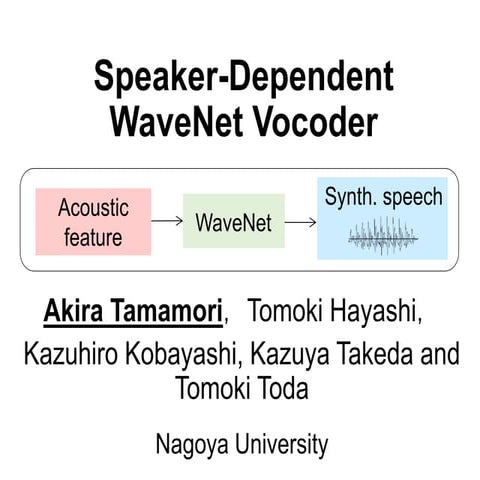 Speaker-Dependent WaveNet Vocoder

Acoustic feature

WaveNet

Synth. speech

Akira Tamamori, Tomoki Hayashi, Kazuhiro Kobayashi, Kazuya Takeda and Tomoki Toda

Nagoya University